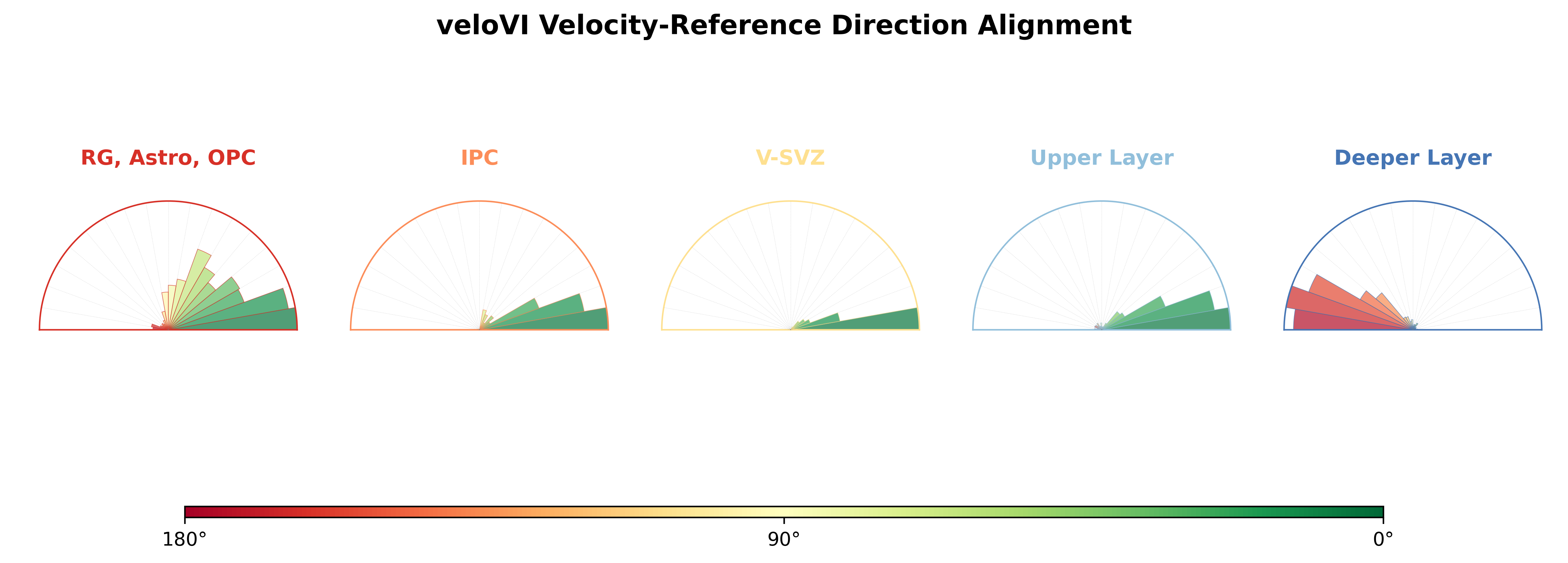 veloVI Velocity-Reference Direction Alignment

RG, Astro, OPC

IPC

V-SVZ

Upper Layer

Deeper Layer

180°

90°

0°